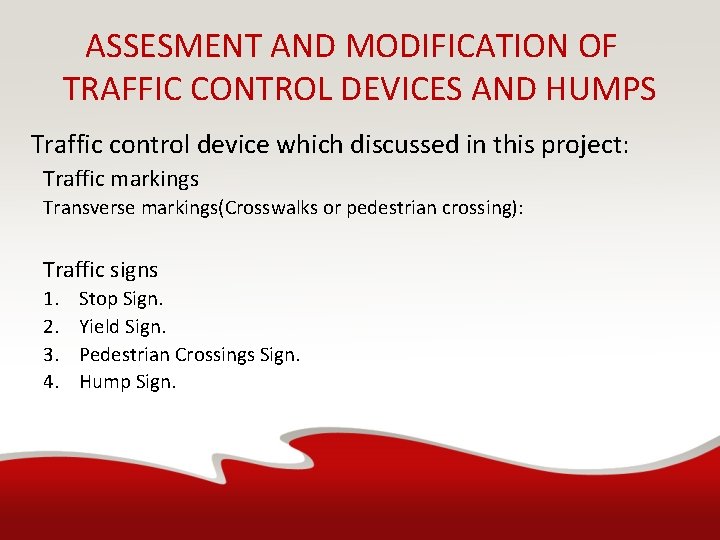 ASSESMENT AND MODIFICATION OF TRAFFIC CONTROL DEVICES AND HUMPS

Traffic control device which discussed in this project:

Traffic markings

Transverse markings(Crosswalks or pedestrian crossing):

Traffic signs

1. Stop Sign.
2. Yield Sign.
3. Pedestrian Crossings Sign.
4. Hump Sign.